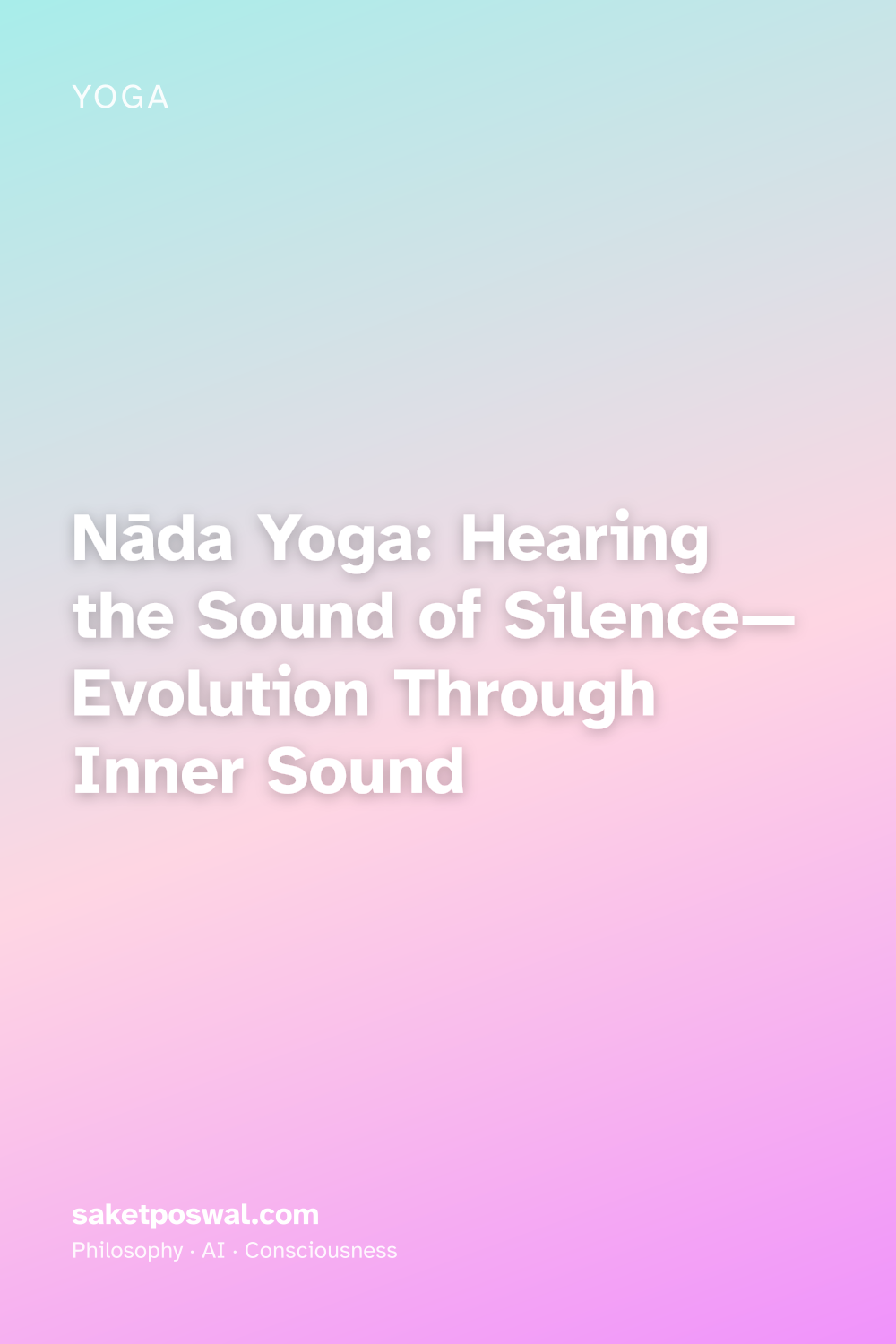 YOGA

Nāda Yoga: Hearing the Sound of Silence—Evolution Through Inner Sound

saketposwal.com
Philosophy · AI · Consciousness